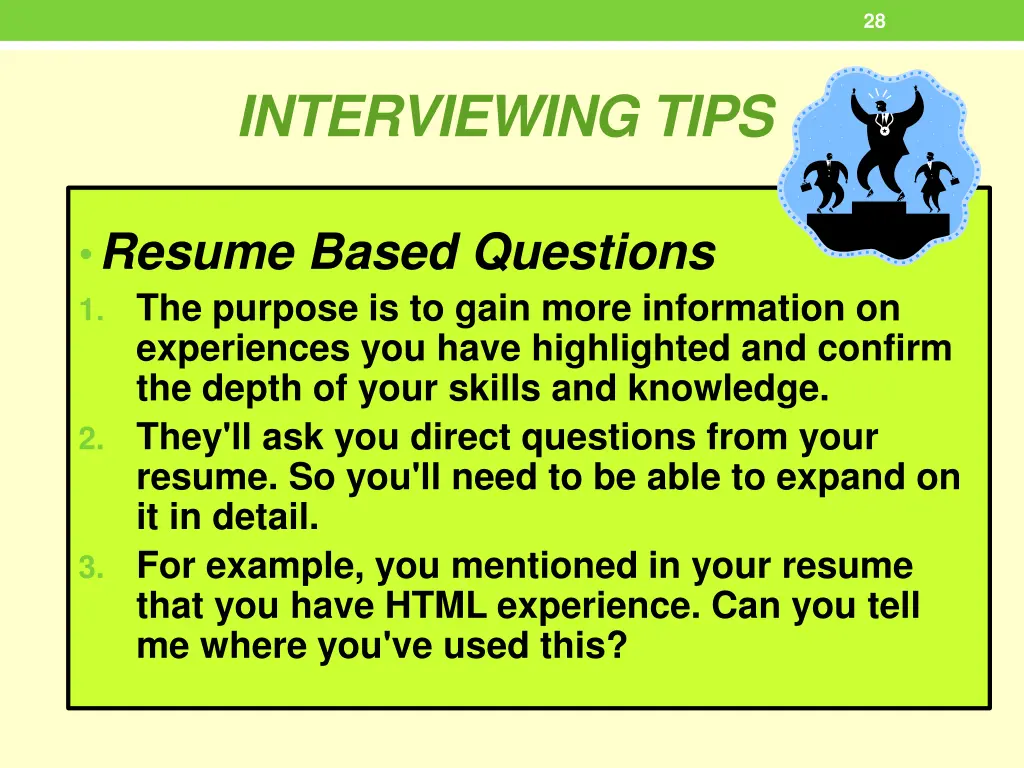 28

INTERVIEWING TIPS

• Resume Based Questions

1. The purpose is to gain more information on experiences you have highlighted and confirm the depth of your skills and knowledge.
2. They'll ask you direct questions from your resume. So you'll need to be able to expand on it in detail.
3. For example, you mentioned in your resume that you have HTML experience. Can you tell me where you've used this?